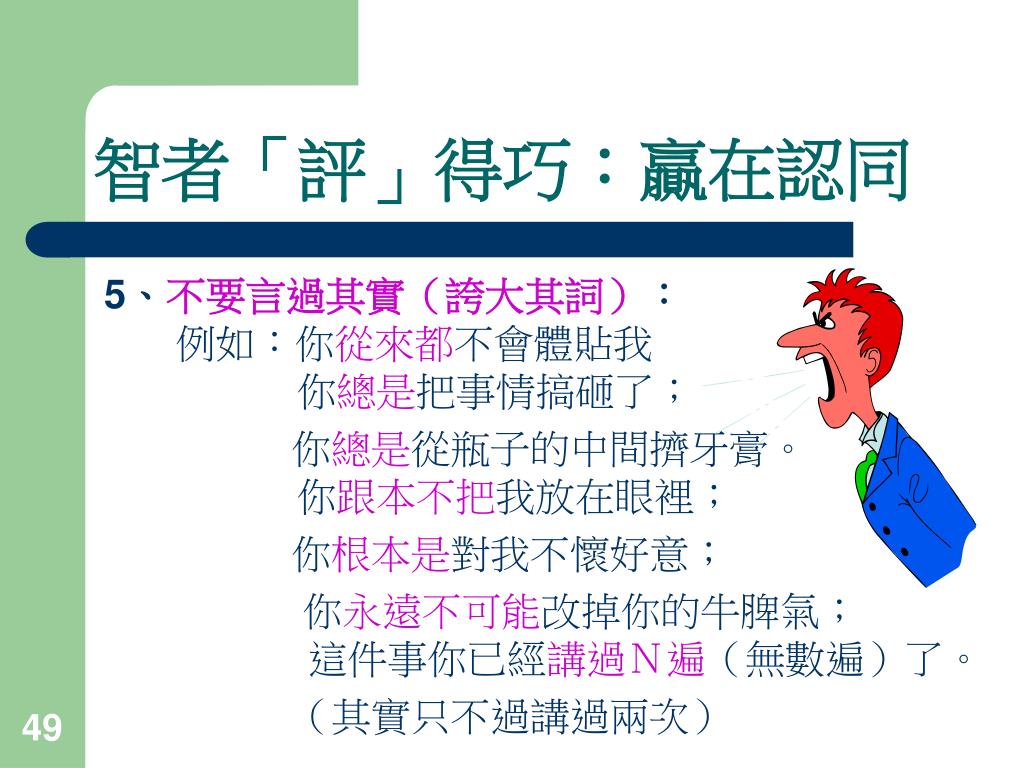 智者「評」得巧：贏在認同

5、不要言過其實（誇大其詞）：

例如：你從來都不會體貼我

你總是把事情搞砸了；

你總是從瓶子的中間擠牙膏。

你跟本不把我放在眼裡；

你根本是對我不懷好意；

你永遠不可能改掉你的牛脾氣；

這件事你已經講過Ｎ遍（無數遍）了。

（其實只不過講過兩次）

49